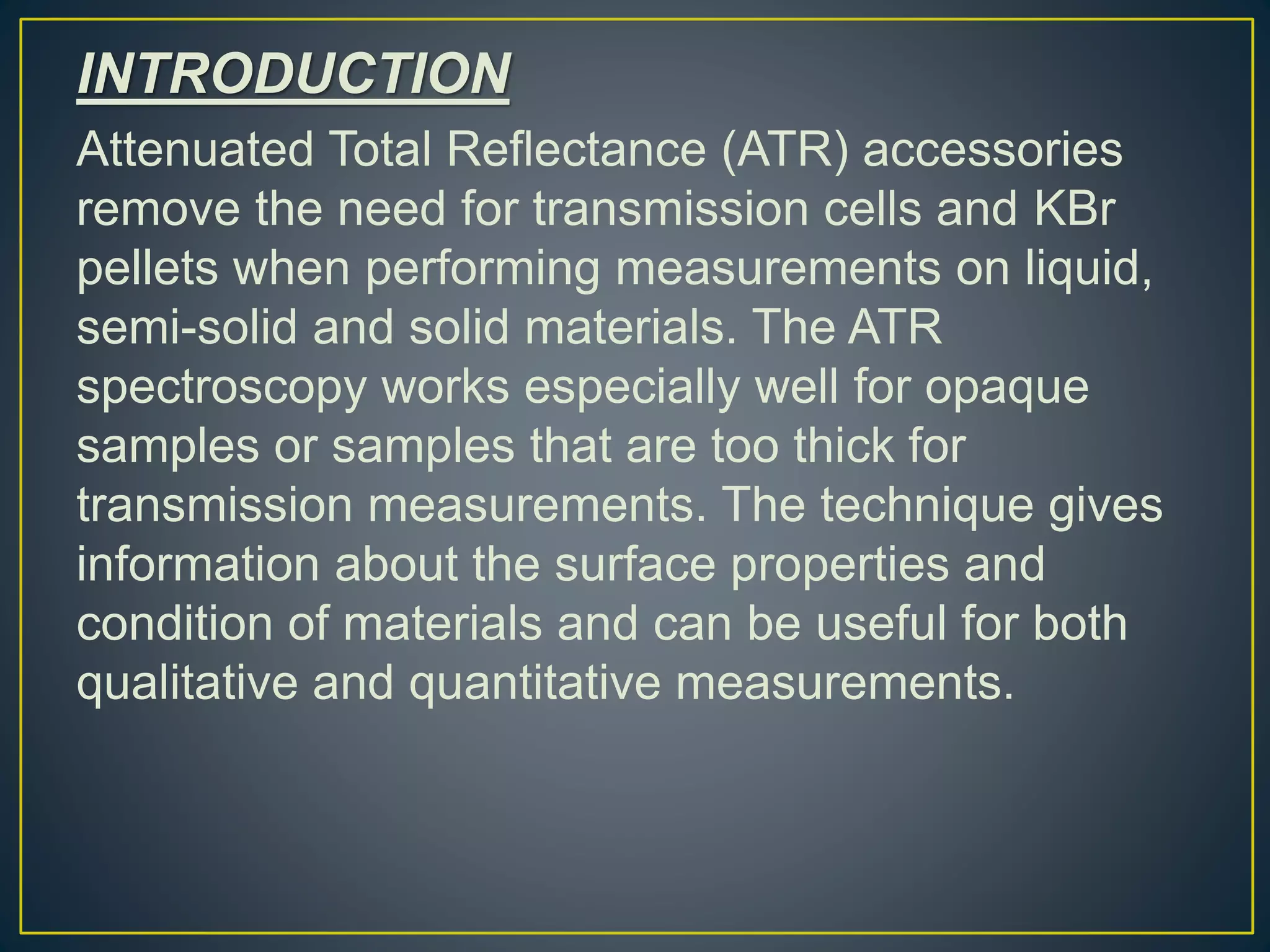 INTRODUCTION

Attenuated Total Reflectance (ATR) accessories remove the need for transmission cells and KBr pellets when performing measurements on liquid, semi-solid and solid materials. The ATR spectroscopy works especially well for opaque samples or samples that are too thick for transmission measurements. The technique gives information about the surface properties and condition of materials and can be useful for both qualitative and quantitative measurements.